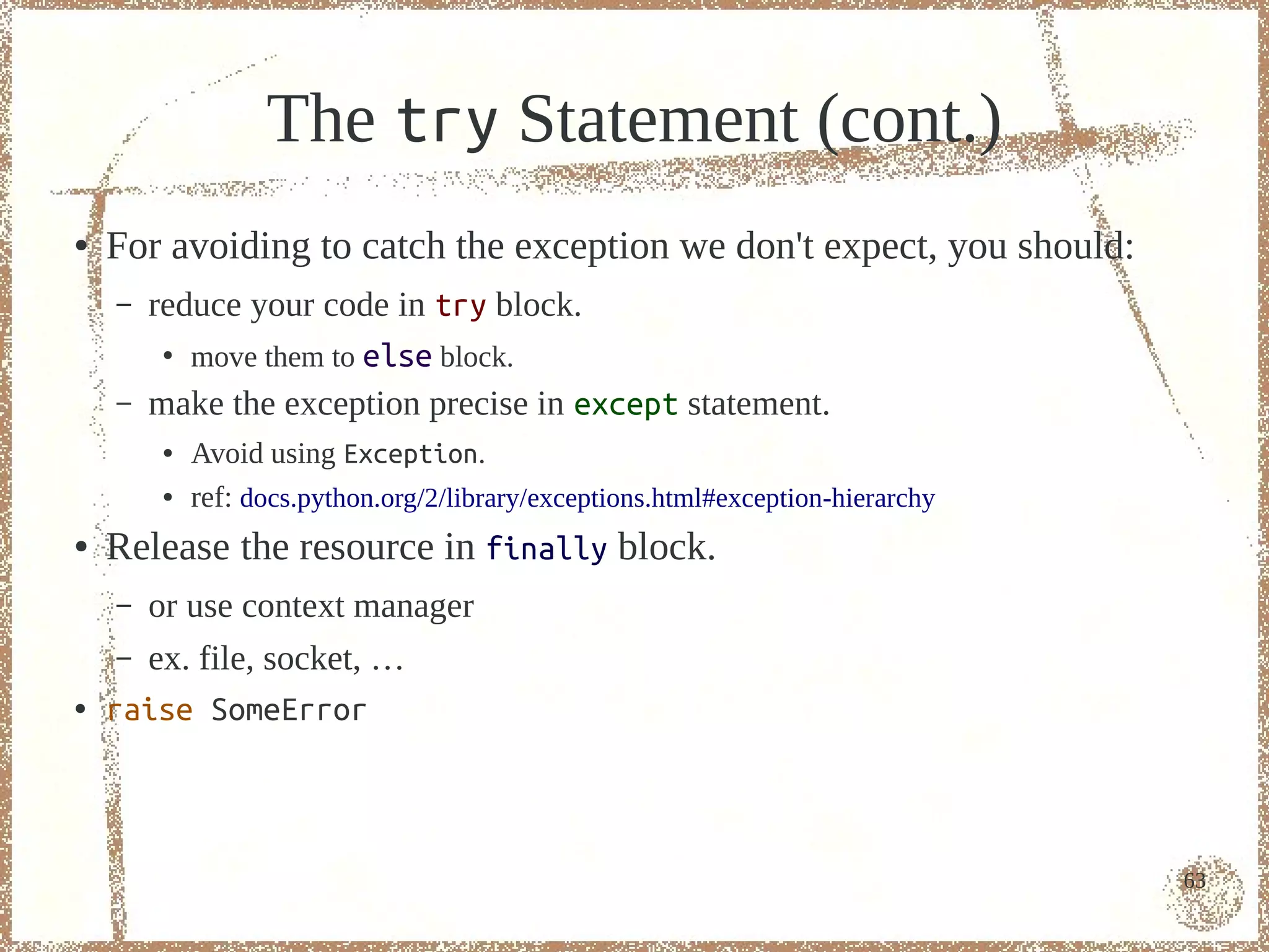 The try Statement (cont.)

• For avoiding to catch the exception we don't expect, you should:

– reduce your code in try block.

• move them to else block.

– make the exception precise in except statement.

• Avoid using Exception.

• ref: docs.python.org/2/library/exceptions.html#exception-hierarchy

• Release the resource in finally block.

– or use context manager

– ex. file, socket, …

• raise SomeError

63